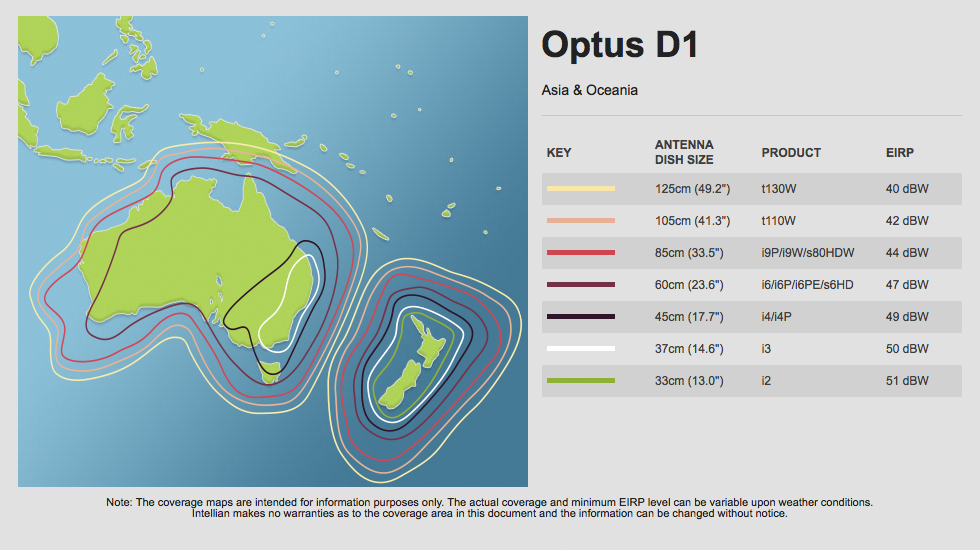 Optus D1

Asia & Oceania

| KEY | ANTENNA DISH SIZE | PRODUCT | EIRP |
|---|---|---|---|
| | 125cm (49.2") | t130W | 40 dBW |
| | 105cm (41.3") | t110W | 42 dBW |
| | 85cm (33.5") | i9P/i9W/s80HDW | 44 dBW |
| | 60cm (23.6") | i6/i6P/i6PE/s6HD | 47 dBW |
| | 45cm (17.7") | i4/i4P | 49 dBW |
| | 37cm (14.6") | i3 | 50 dBW |
| | 33cm (13.0") | i2 | 51 dBW |

Note: The coverage maps are intended for information purposes only. The actual coverage and minimum EIRP level can be variable upon weather conditions. Intellian makes no warranties as to the coverage area in this document and the information can be changed without notice.